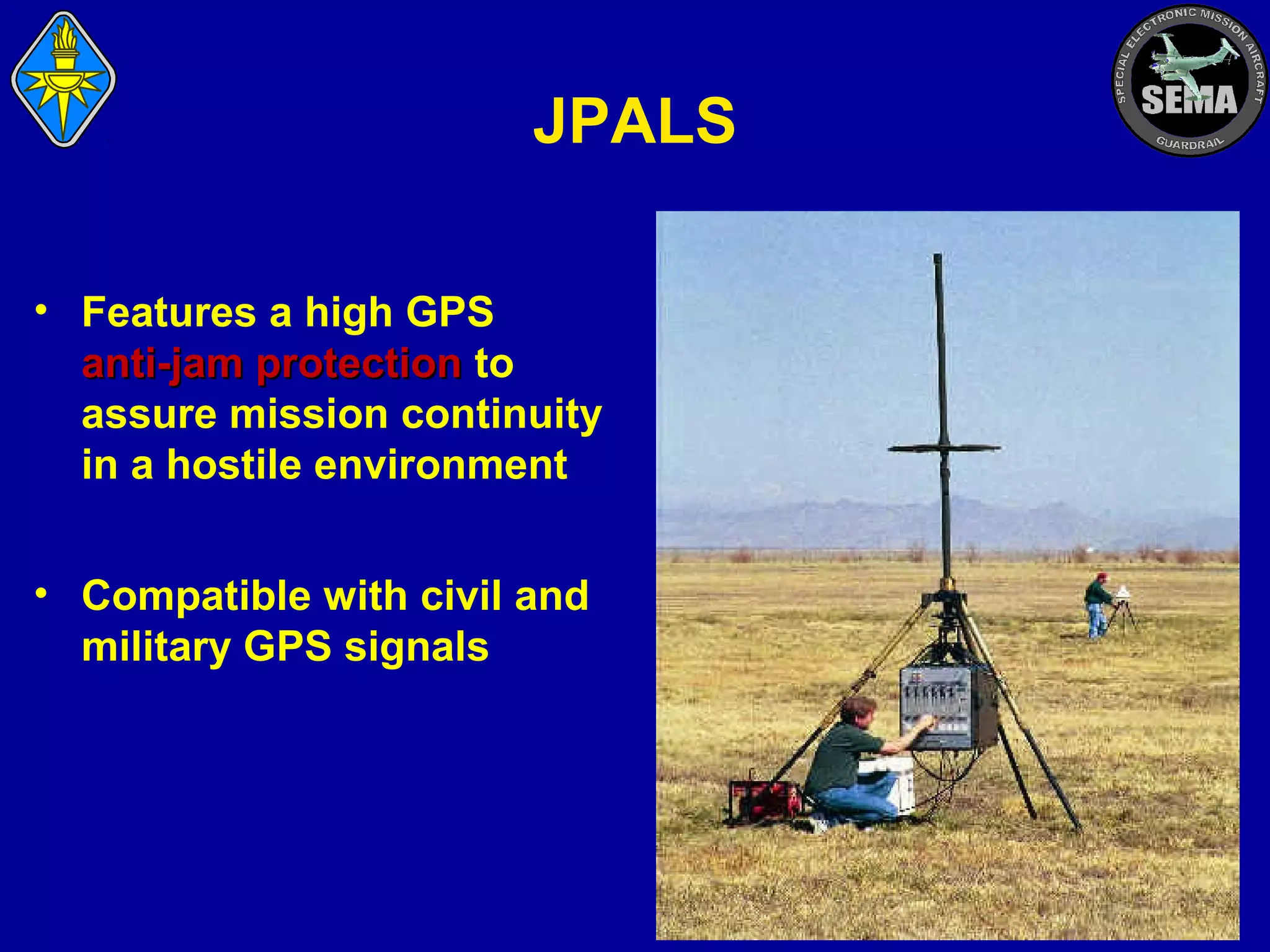 SPECIAL ELECTRONIC MISSION AIRCRAFT
SEMA
GUARDRAIL

JPALS

• Features a high GPS anti-jam protection to assure mission continuity in a hostile environment

• Compatible with civil and military GPS signals